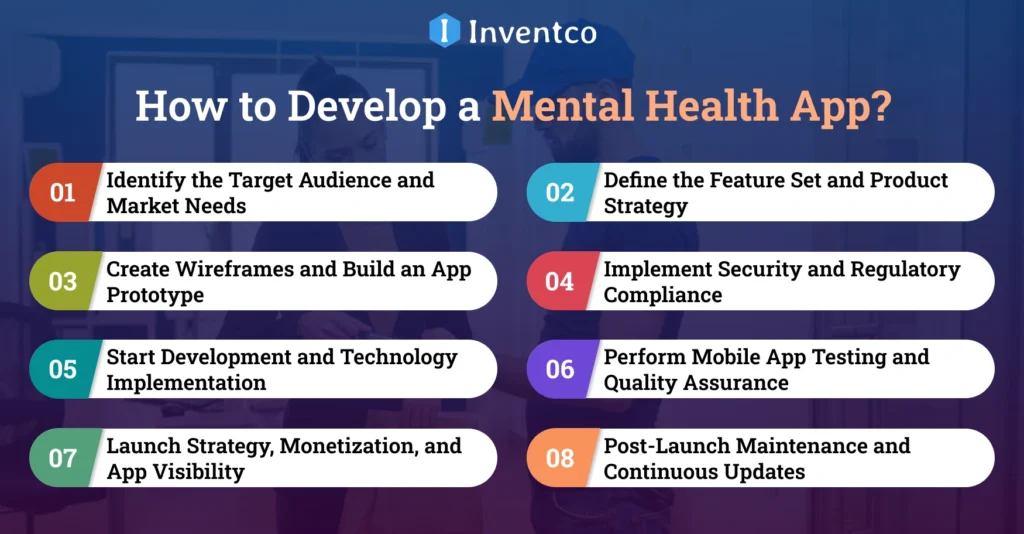 Inventco

How to Develop a Mental Health App?

01 Identify the Target Audience and Market Needs

02 Define the Feature Set and Product Strategy

03 Create Wireframes and Build an App Prototype

04 Implement Security and Regulatory Compliance

05 Start Development and Technology Implementation

06 Perform Mobile App Testing and Quality Assurance

07 Launch Strategy, Monetization, and App Visibility

08 Post-Launch Maintenance and Continuous Updates